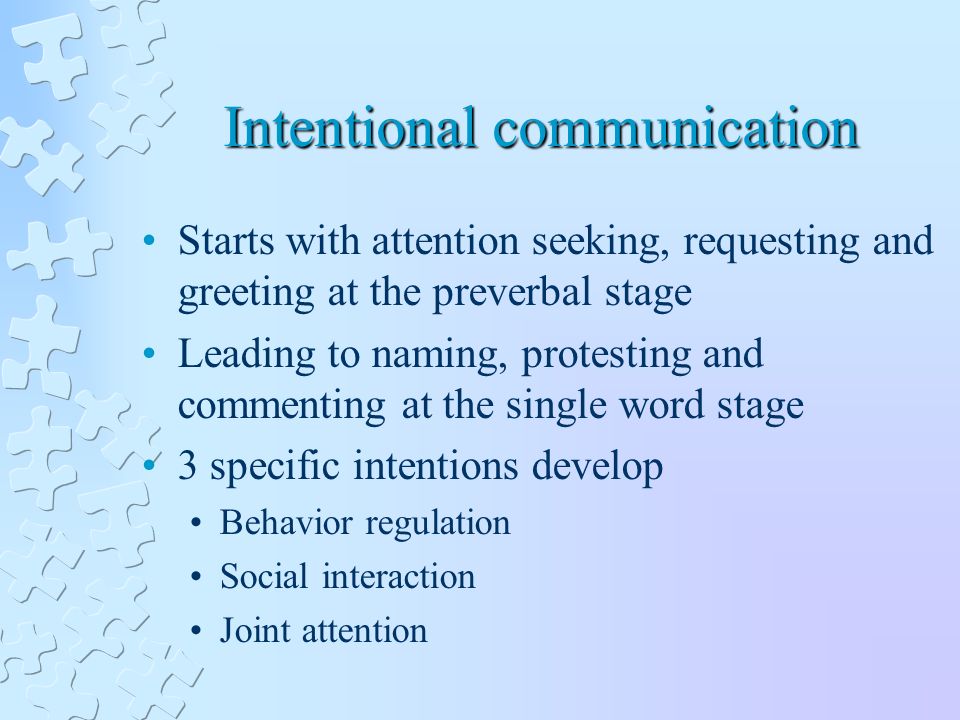 Intentional communication

• Starts with attention seeking, requesting and greeting at the preverbal stage
• Leading to naming, protesting and commenting at the single word stage
• 3 specific intentions develop
  • Behavior regulation
  • Social interaction
  • Joint attention